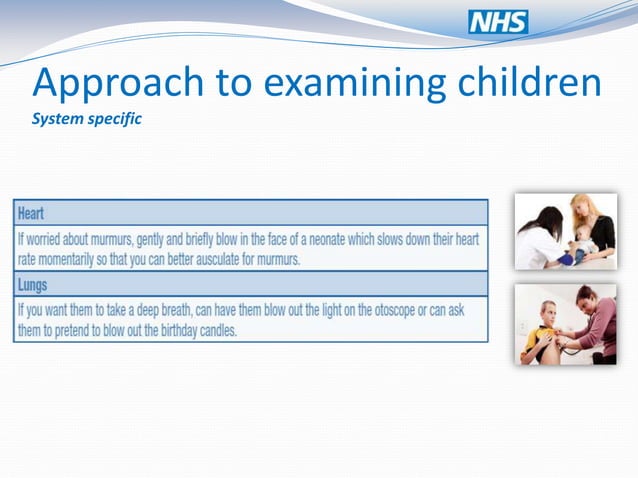 NHS

Approach to examining children
System specific

Heart

If worried about murmurs, gently and briefly blow in the face of a neonate which slows down their heart rate momentarily so that you can better ausculate for murmurs.

Lungs

If you want them to take a deep breath, can have them blow out the light on the otoscope or can ask them to pretend to blow out the birthday candles.